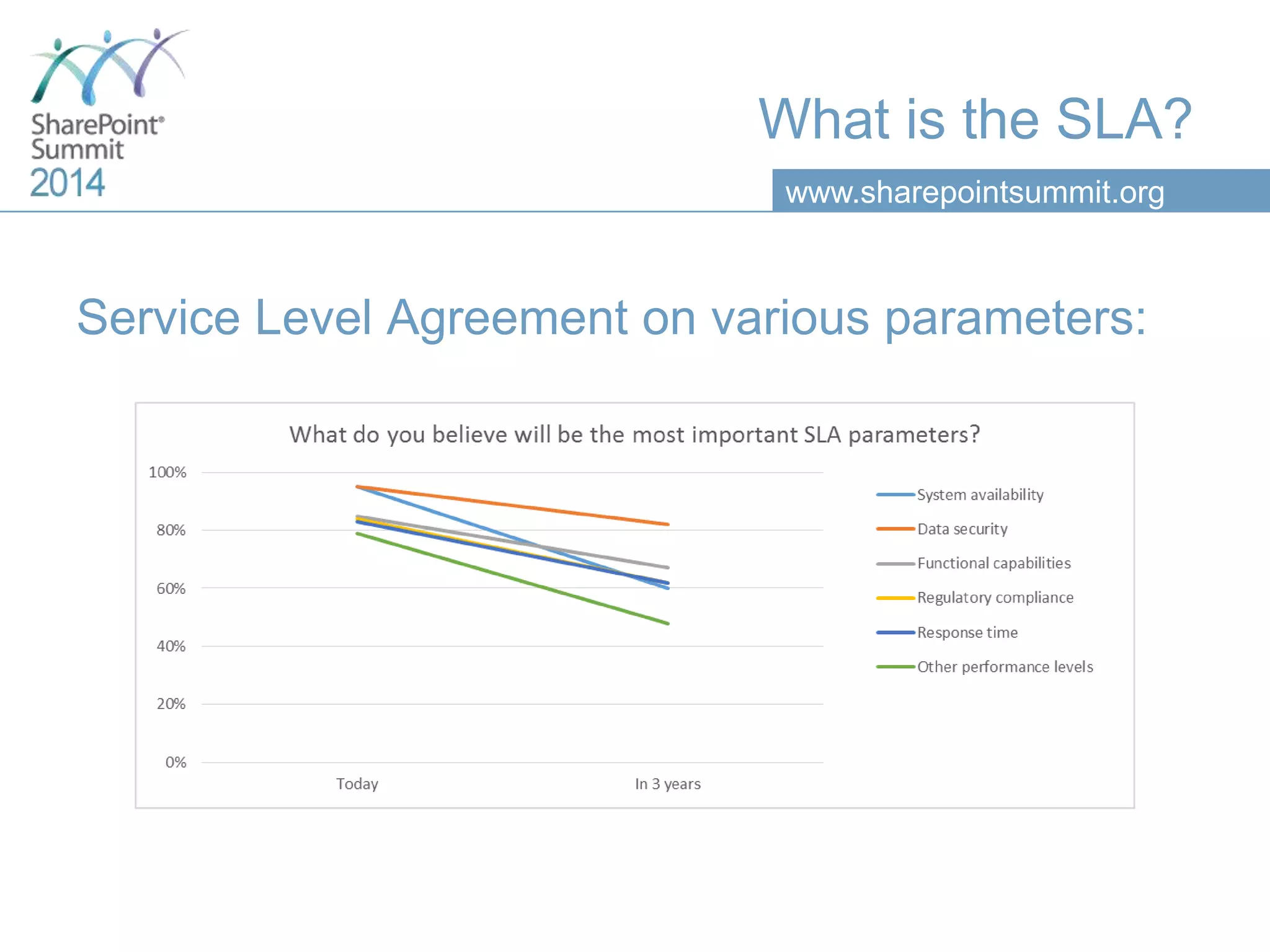 SharePoint® Summit 2014

What is the SLA?

www.sharepointsummit.org

Service Level Agreement on various parameters:

What do you believe will be the most important SLA parameters?

100%
80%
60%
40%
20%
0%

Today
In 3 years

System availability
Data security
Functional capabilities
Regulatory compliance
Response time
Other performance levels